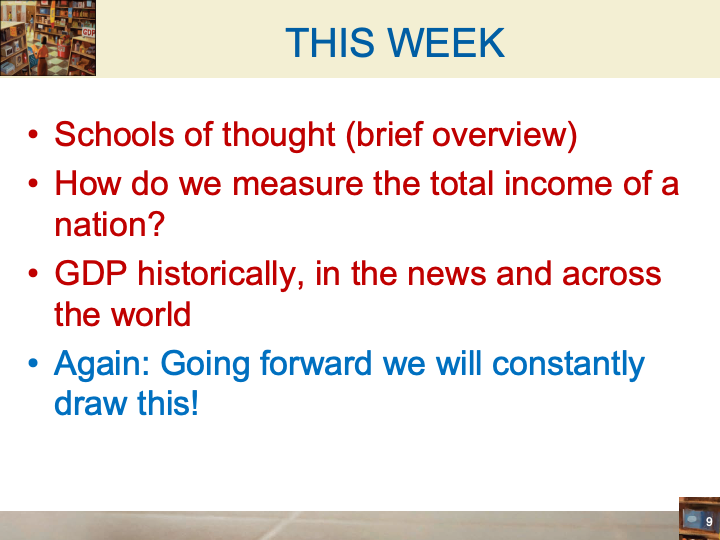 GDP

THIS WEEK

• Schools of thought (brief overview)
• How do we measure the total income of a nation?
• GDP historically, in the news and across the world
• Again: Going forward we will constantly draw this!

9